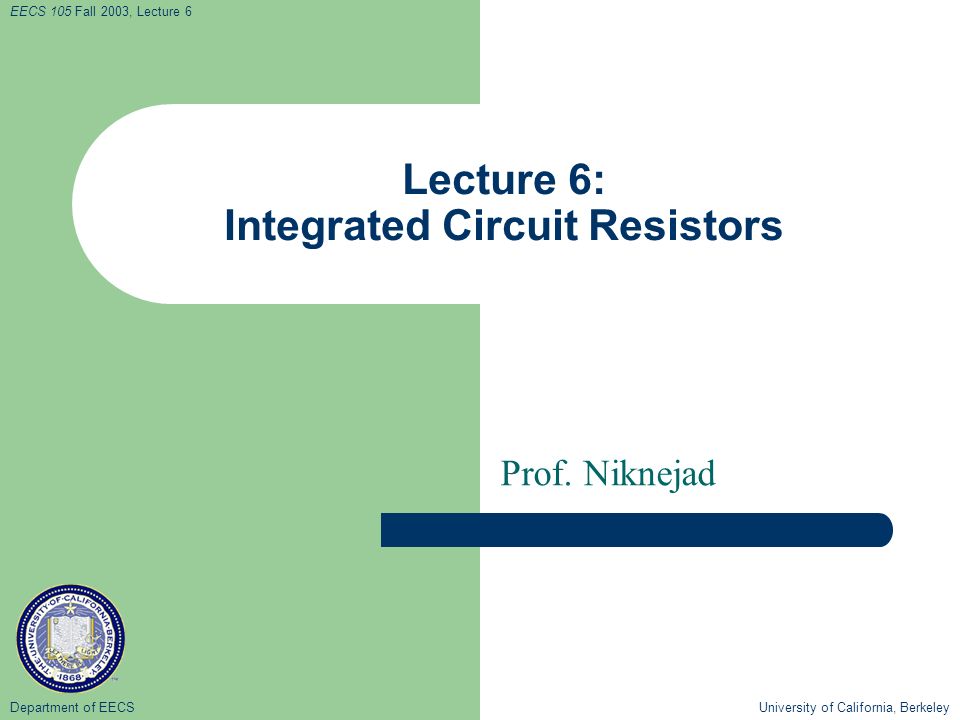 EECS 105 Fall 2003, Lecture 6

Lecture 6:
Integrated Circuit Resistors

Prof. Niknejad

THE UNIVERSITY OF CALIFORNIA BERKELEY 1868

Department of EECS

University of California, Berkeley